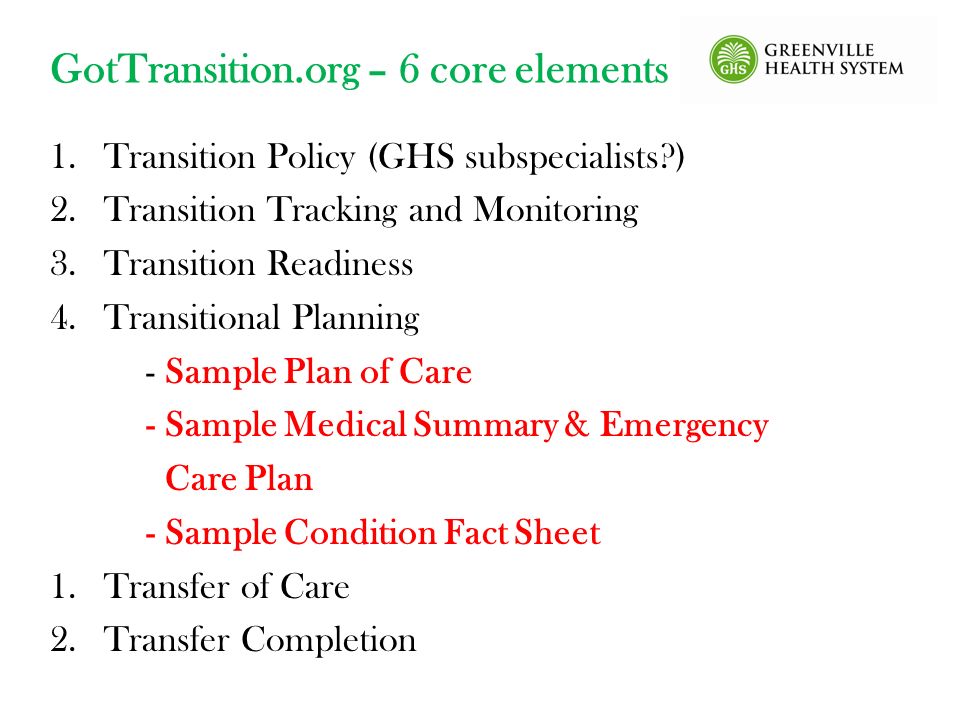 GotTransition.org – 6 core elements

GHS GREENVILLE HEALTH SYSTEM

1. Transition Policy (GHS subspecialists?)
2. Transition Tracking and Monitoring
3. Transition Readiness
4. Transitional Planning
- Sample Plan of Care
- Sample Medical Summary & Emergency Care Plan
- Sample Condition Fact Sheet
1. Transfer of Care
2. Transfer Completion